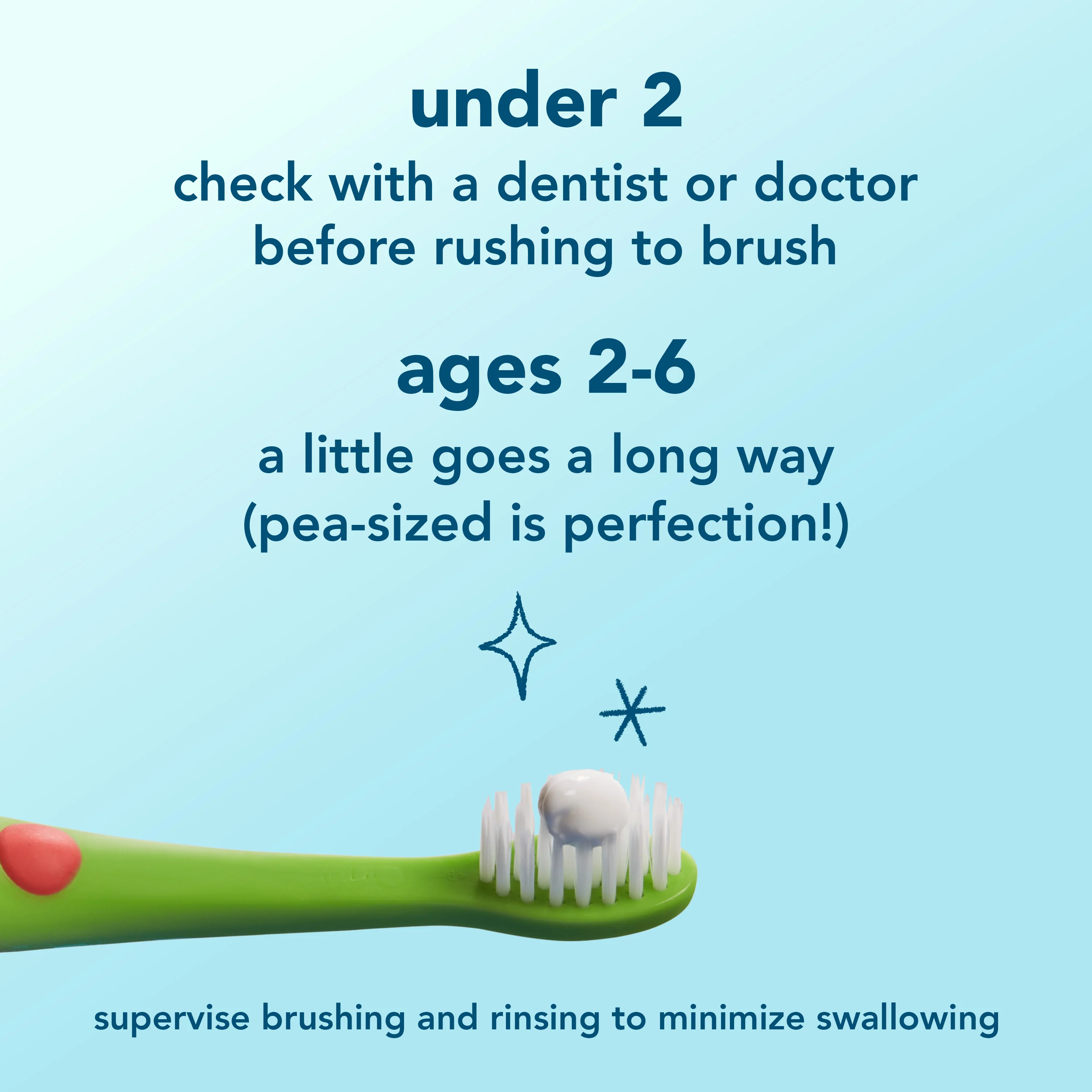 under 2
check with a dentist or doctor before rushing to brush

ages 2-6
a little goes a long way (pea-sized is perfection!)

supervise brushing and rinsing to minimize swallowing